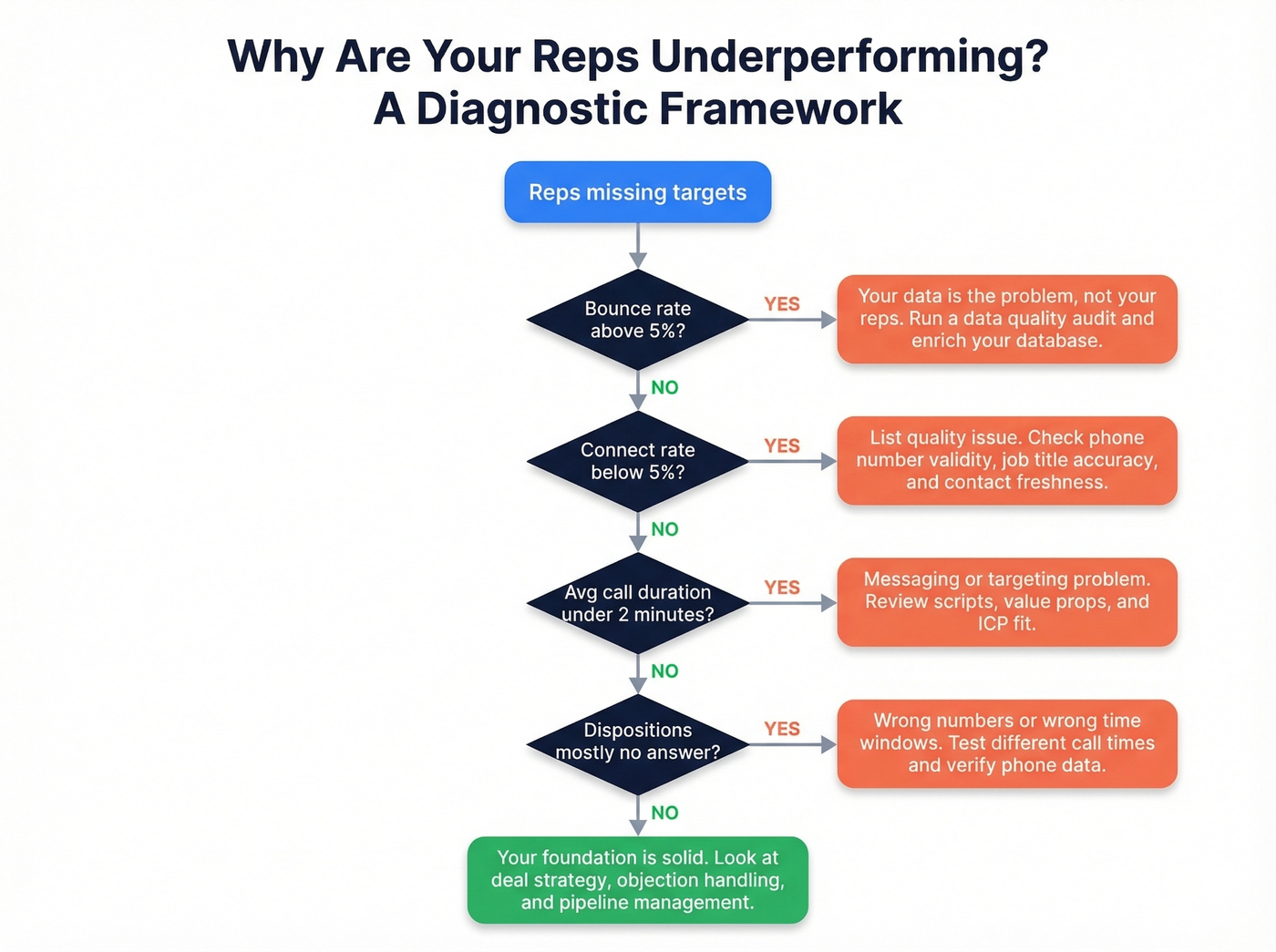 Why Are Your Reps Underperforming?
A Diagnostic Framework

Reps missing targets

Bounce rate above 5%?

YES

Your data is the problem, not your reps. Run a data quality audit and enrich your database.

NO

Connect rate below 5%?

YES

List quality issue. Check phone number validity, job title accuracy, and contact freshness.

NO

Avg call duration under 2 minutes?

YES

Messaging or targeting problem. Review scripts, value props, and ICP fit.

NO

Dispositions mostly no answer?

YES

Wrong numbers or wrong time windows. Test different call times and verify phone data.

NO

Your foundation is solid. Look at deal strategy, objection handling, and pipeline management.